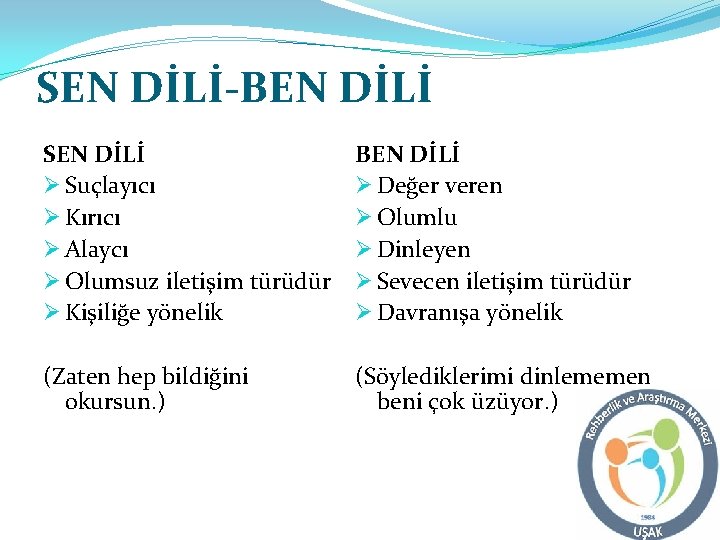 SEN DİLİ-BEN DİLİ

SEN DİLİ
➢ Suçlayıcı
➢ Kırıcı
➢ Alaycı
➢ Olumsuz iletişim türüdür
➢ Kişiliğe yönelik

(Zaten hep bildiğini okursun.)

BEN DİLİ
➢ Değer veren
➢ Olumlu
➢ Dinleyen
➢ Sevecen iletişim türüdür
➢ Davranışa yönelik

(Söylediklerimi dinlememen beni çok üzüyor.)

Rehberlik ve Araştırma Merkezi
1984
UŞAK